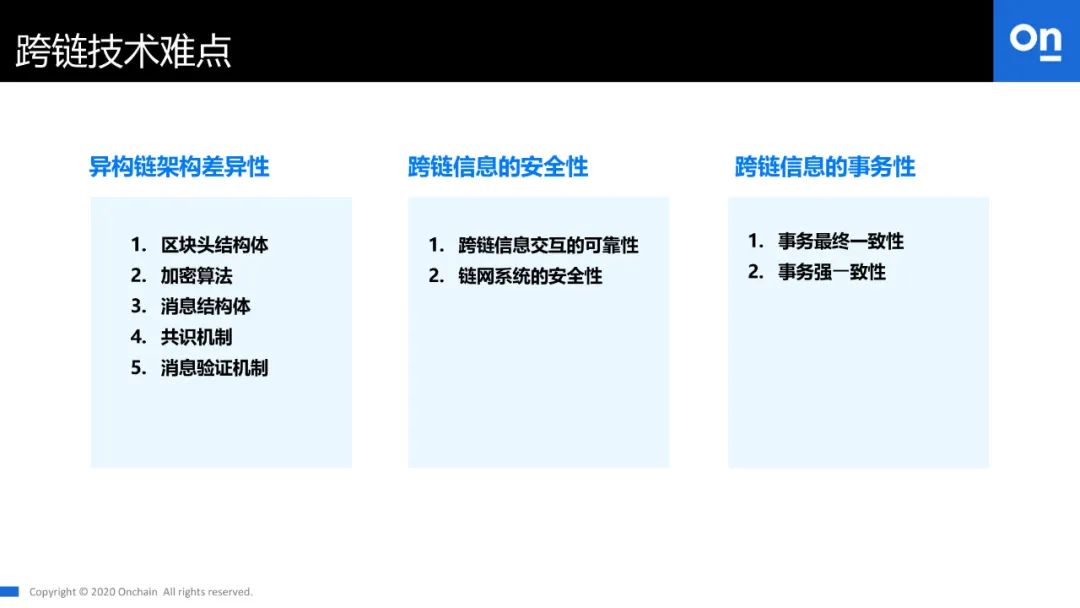 跨链技术难点

On

异构链架构差异性

1. 区块头结构体
2. 加密算法
3. 消息结构体
4. 共识机制
5. 消息验证机制

跨链信息的安全性

1. 跨链信息交互的可靠性
2. 链网系统的安全性

跨链信息的事务性

1. 事务最终一致性
2. 事务强一致性

Copyright © 2020 Onchain All rights reserved.